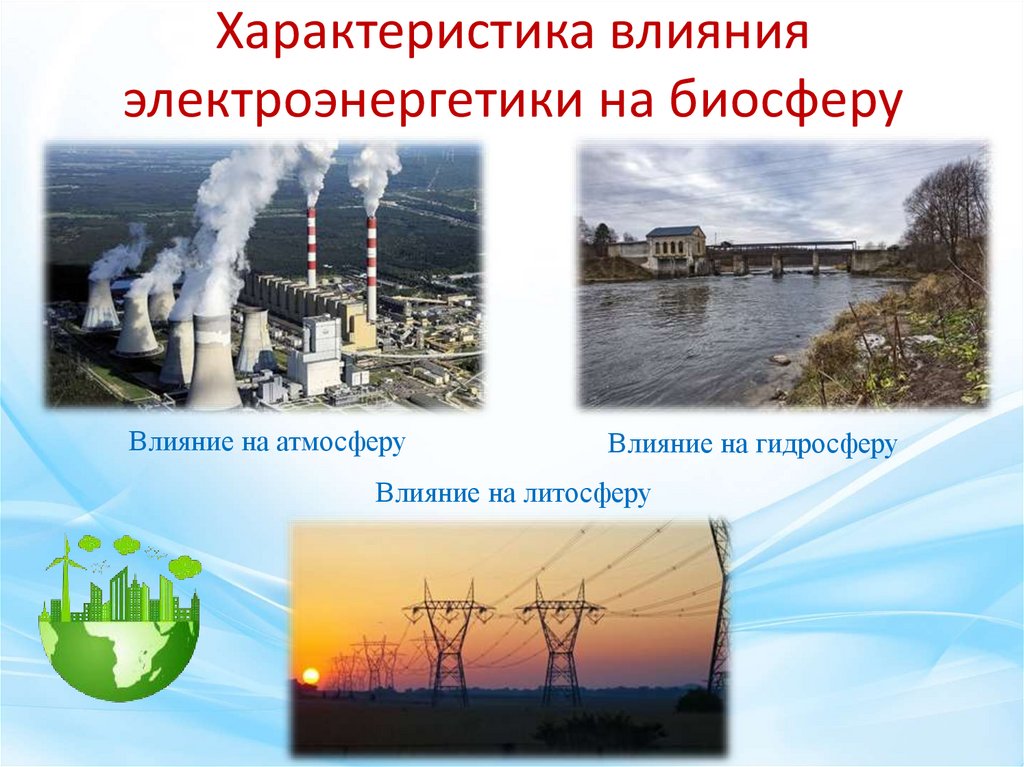 Характеристика влияния электроэнергетики на биосферу

Влияние на атмосферу

Влияние на гидросферу

Влияние на литосферу